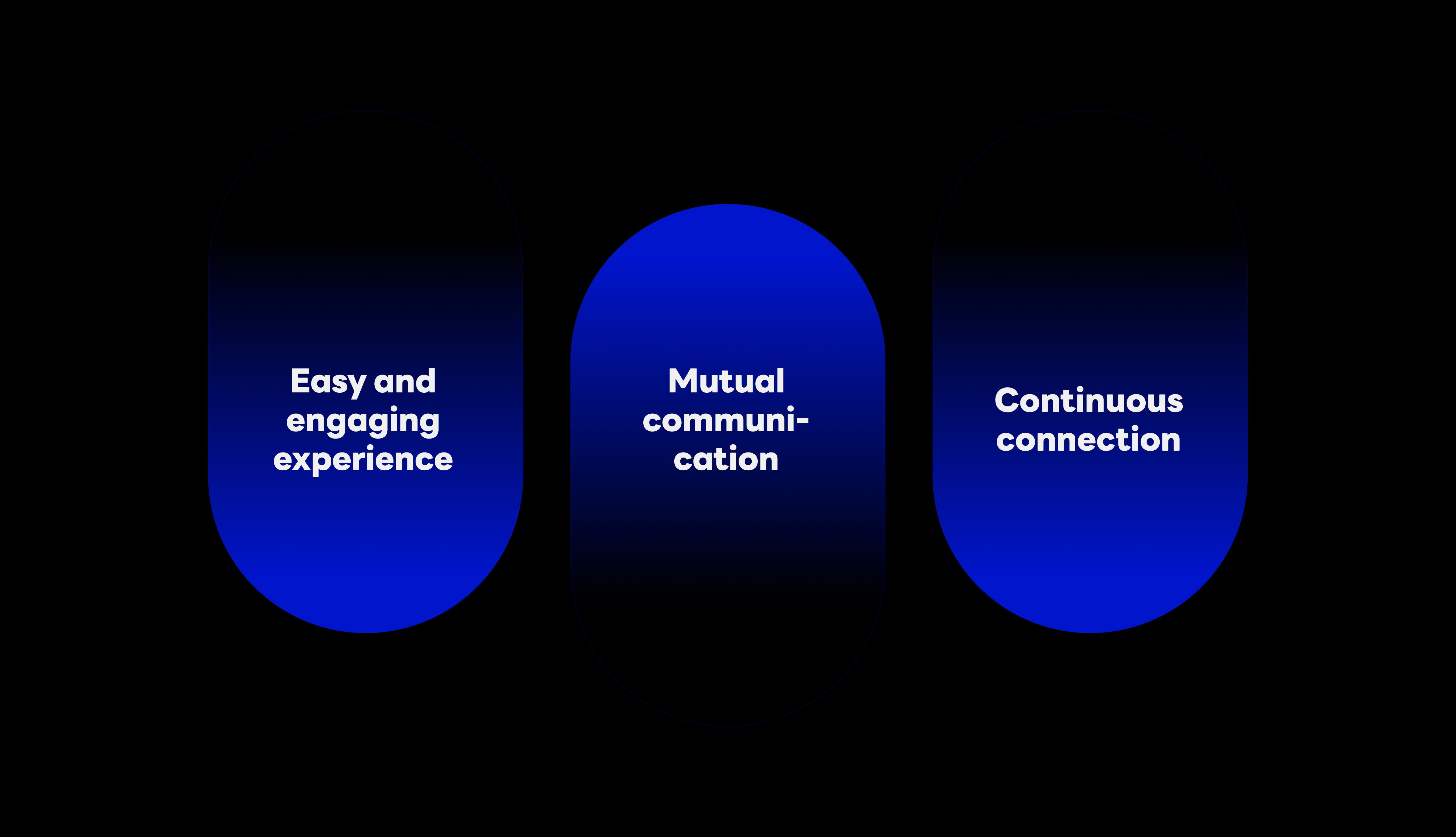 Easy and engaging experience

Mutual communication

Continuous connection